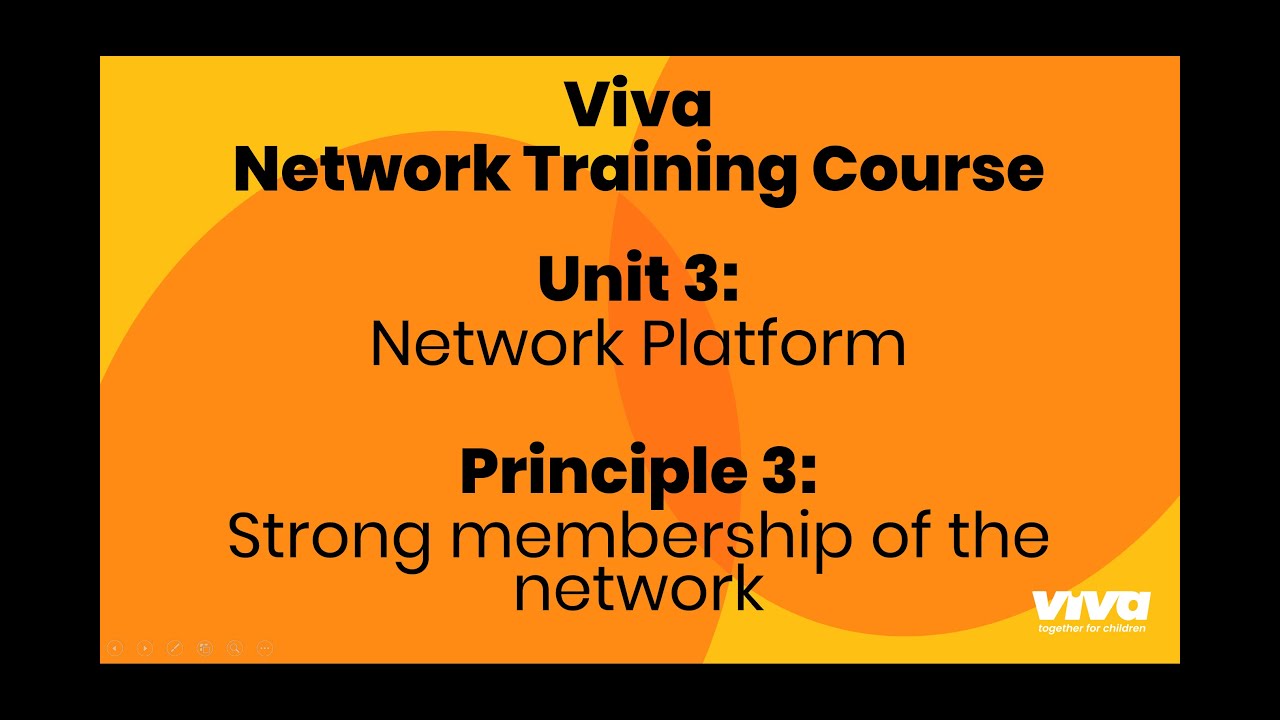 Viva
Network Training Course

Unit 3:
Network Platform

Principle 3:
Strong membership of the network

viva
together for children